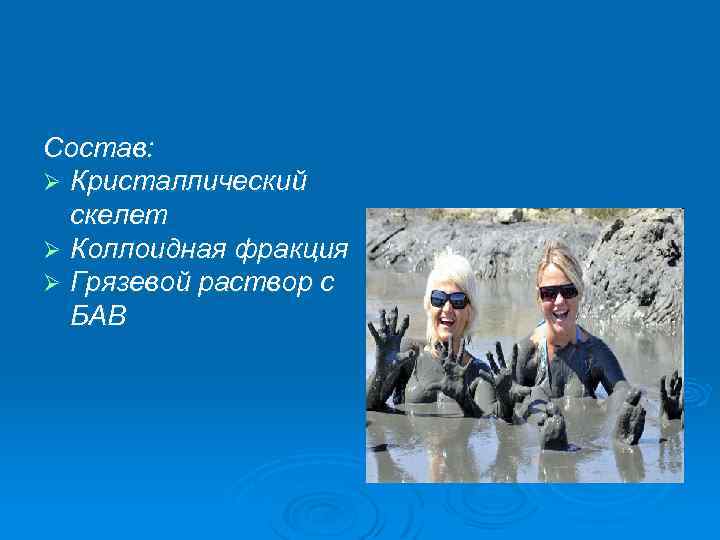 Состав:
➢ Кристаллический скелет
➢ Коллоидная фракция
➢ Грязевой раствор с БАВ